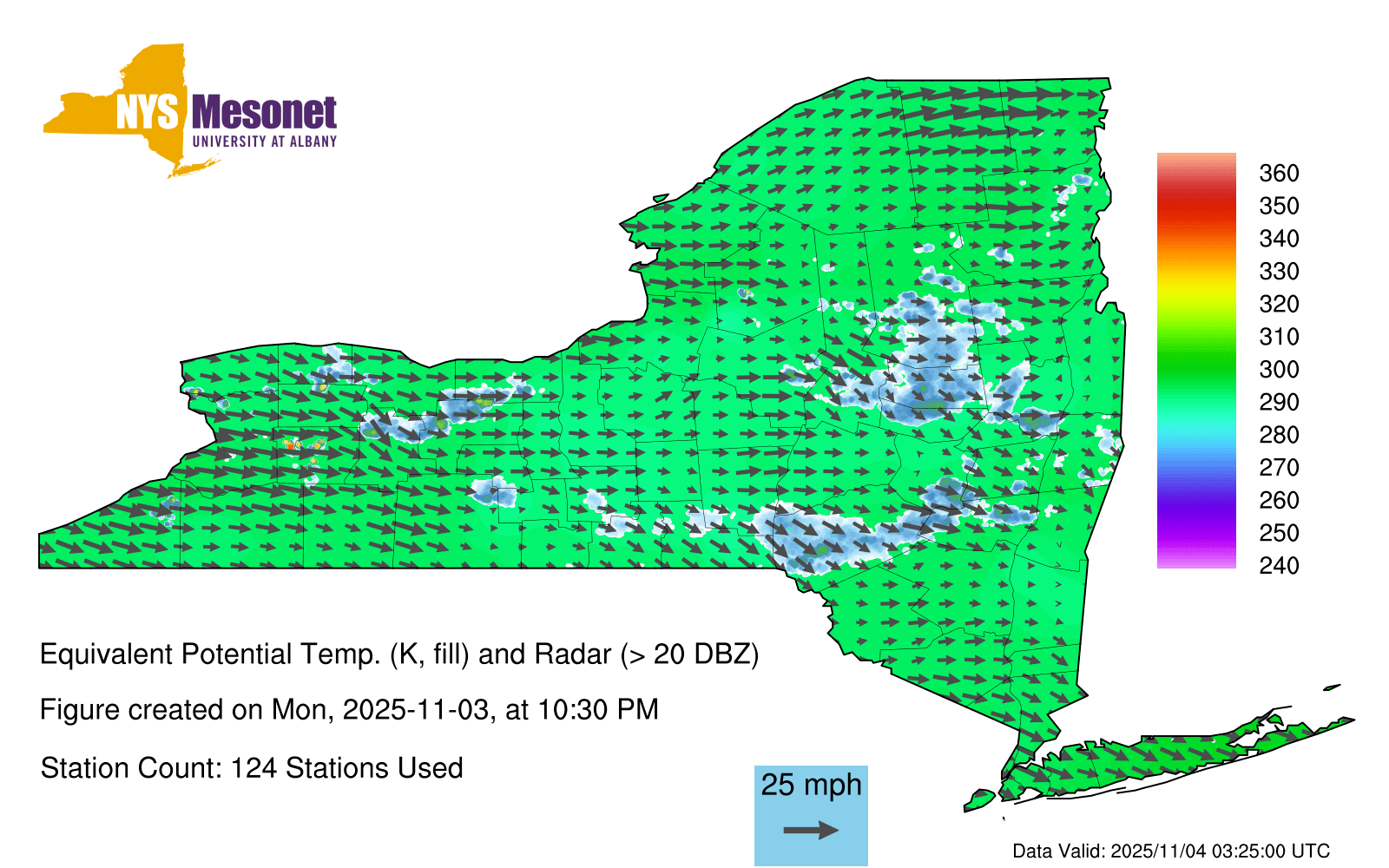 NYS Mesonet
UNIVERSITY AT ALBANY

360
350
340
330
320
310
300
290
280
270
260
250
240

Equivalent Potential Temp. (K, fill) and Radar (> 20 DBZ)

Figure created on Mon, 2025-11-03, at 10:30 PM

Station Count: 124 Stations Used

25 mph

Data Valid: 2025/11/04 03:25:00 UTC